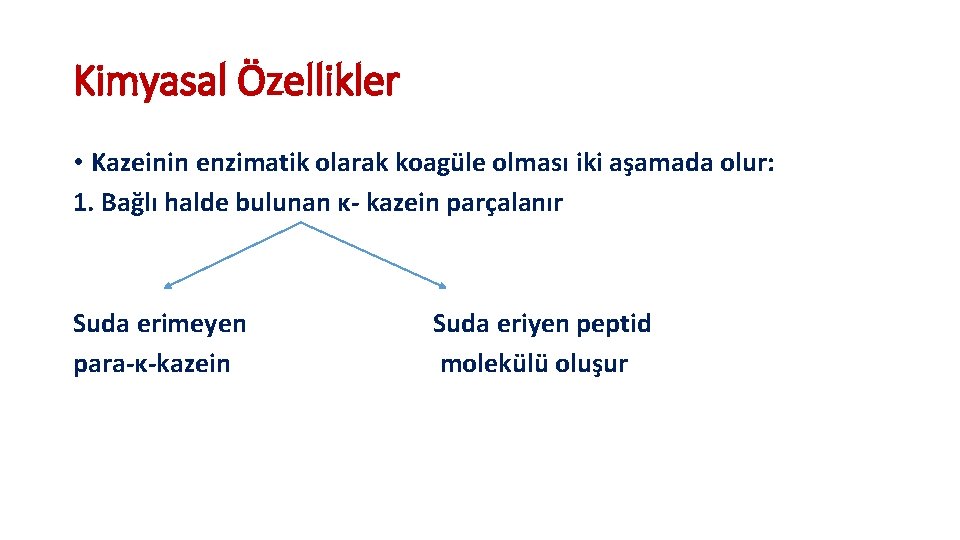 Kimyasal Özellikler

• Kazeinin enzimatik olarak koagüle olması iki aşamada olur:
1. Bağlı halde bulunan κ- kazein parçalanır

Suda erimeyen para-κ-kazein

Suda eriyen peptid molekülü oluşur